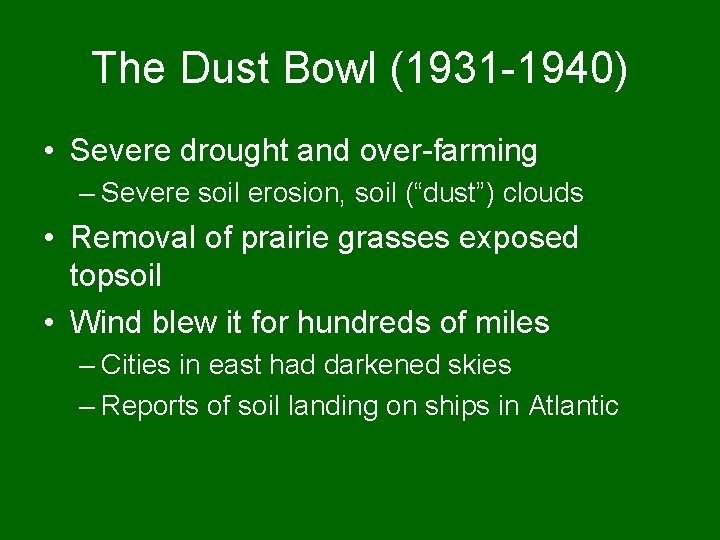 The Dust Bowl (1931-1940)

• Severe drought and over-farming
– Severe soil erosion, soil (“dust”) clouds
• Removal of prairie grasses exposed topsoil
• Wind blew it for hundreds of miles
– Cities in east had darkened skies
– Reports of soil landing on ships in Atlantic